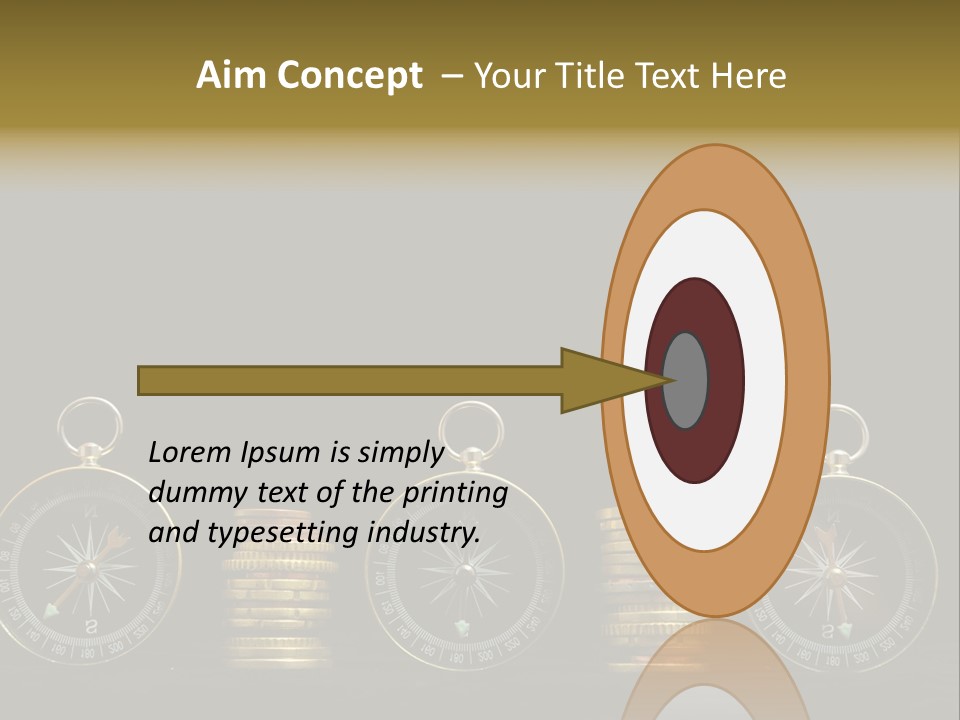 Aim Concept – Your Title Text Here

Lorem Ipsum is simply dummy text of the printing and typesetting industry.